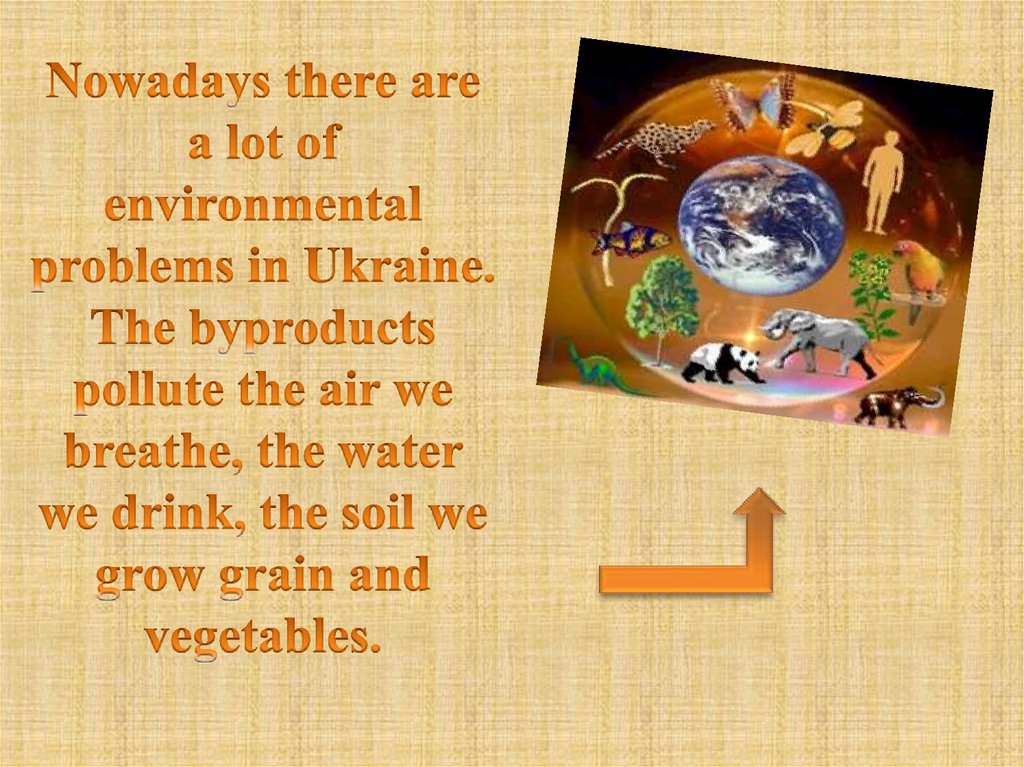 Nowadays there are a lot of environmental problems in Ukraine. The byproducts pollute the air we breathe, the water we drink, the soil we grow grain and vegetables.